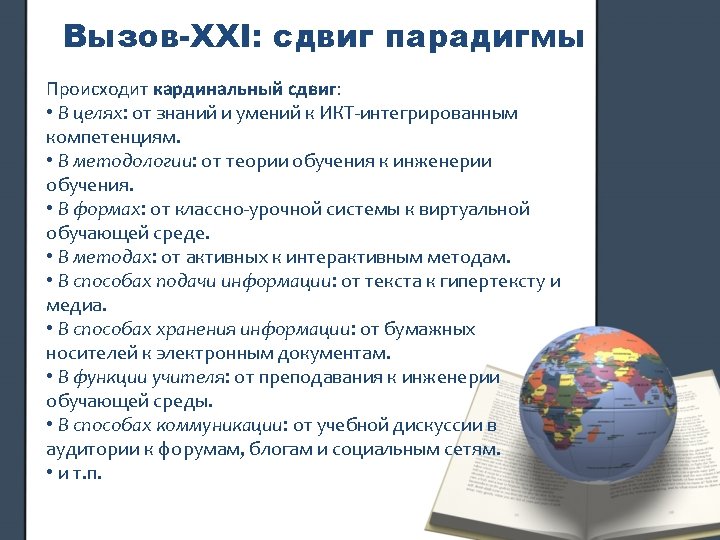 Вызов-XXI: сдвиг парадигмы

Происходит кардинальный сдвиг:
• В целях: от знаний и умений к ИКТ-интегрированным компетенциям.
• В методологии: от теории обучения к инженерии обучения.
• В формах: от классно-урочной системы к виртуальной обучающей среде.
• В методах: от активных к интерактивным методам.
• В способах подачи информации: от текста к гипертексту и медиа.
• В способах хранения информации: от бумажных носителей к электронным документам.
• В функции учителя: от преподавания к инженерии обучающей среды.
• В способах коммуникации: от учебной дискуссии в аудитории к форумам, блогам и социальным сетям.
• и т.п.